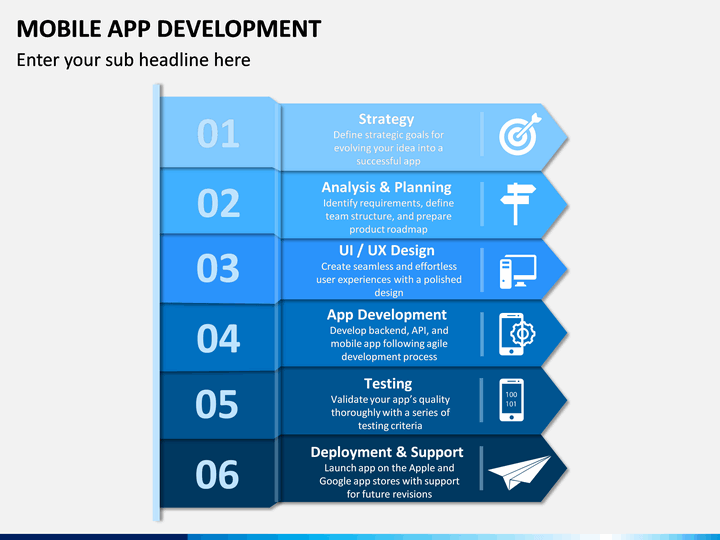 MOBILE APP DEVELOPMENT

Enter your sub headline here

01

Strategy

Define strategic goals for evolving your idea into a successful app

02

Analysis & Planning

Identify requirements, define team structure, and prepare product roadmap

03

UI / UX Design

Create seamless and effortless user experiences with a polished design

04

App Development

Develop backend, API, and mobile app following agile development process

05

Testing

Validate your app's quality thoroughly with a series of testing criteria

100
101

06

Deployment & Support

Launch app on the Apple and Google app stores with support for future revisions